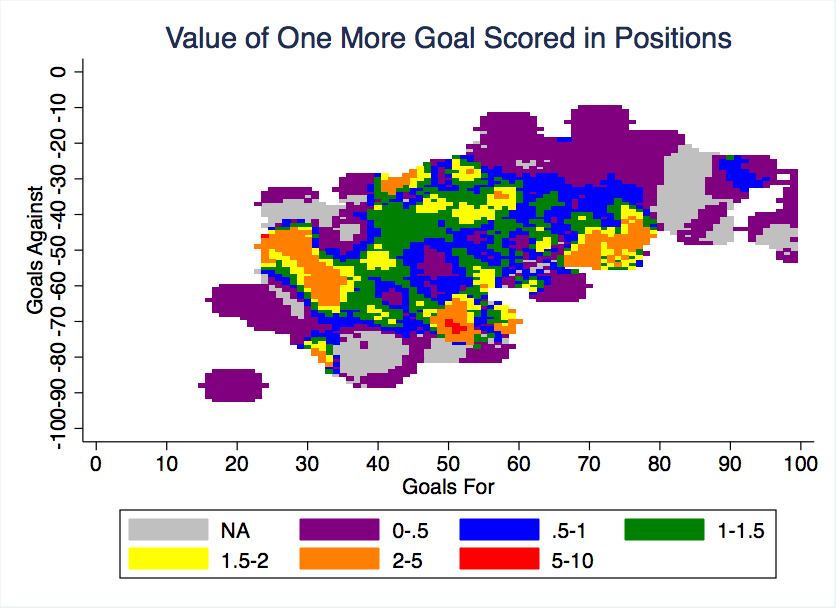 Value of One More Goal Scored in Positions

Goals Against

0
-10
-20
-30
-40
-50
-60
-70
-80
-90
-100

0 10 20 30 40 50 60 70 80 90 100

Goals For

NA
0-.5
.5-1
1-1.5
1.5-2
2-5
5-10